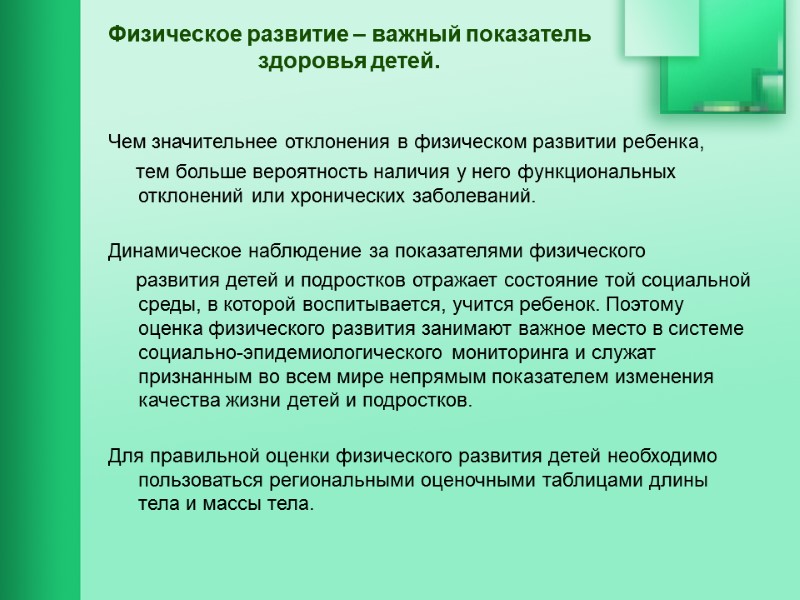 Физическое развитие – важный показатель здоровья детей.

Чем значительнее отклонения в физическом развитии ребенка, тем больше вероятность наличия у него функциональных отклонений или хронических заболеваний.

Динамическое наблюдение за показателями физического развития детей и подростков отражает состояние той социальной среды, в которой воспитывается, учится ребенок. Поэтому оценка физического развития занимают важное место в системе социально-эпидемиологического мониторинга и служат признанным во всем мире непрямым показателем изменения качества жизни детей и подростков.

Для правильной оценки физического развития детей необходимо пользоваться региональными оценочными таблицами длины тела и массы тела.